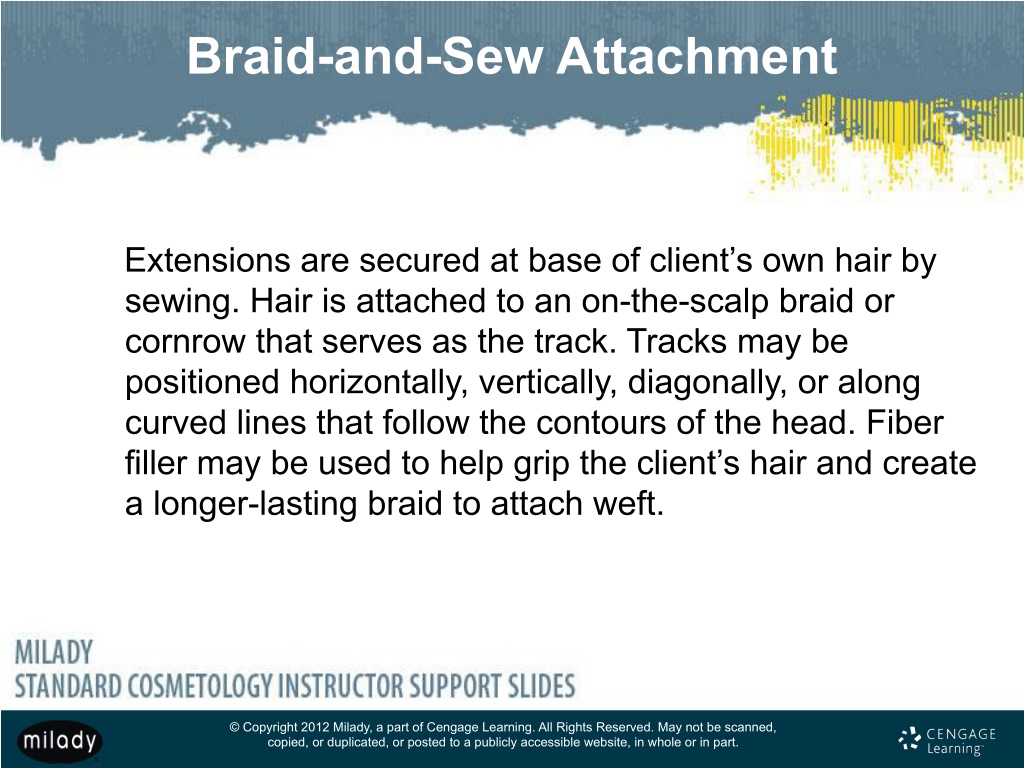 Braid-and-Sew Attachment

Extensions are secured at base of client’s own hair by sewing. Hair is attached to an on-the-scalp braid or cornrow that serves as the track. Tracks may be positioned horizontally, vertically, diagonally, or along curved lines that follow the contours of the head. Fiber filler may be used to help grip the client’s hair and create a longer-lasting braid to attach weft.

MILADY
STANDARD COSMETOLOGY INSTRUCTOR SUPPORT SLIDES

milady

© Copyright 2012 Milady, a part of Cengage Learning. All Rights Reserved. May not be scanned, copied, or duplicated, or posted to a publicly accessible website, in whole or in part.

CENGAGE Learning